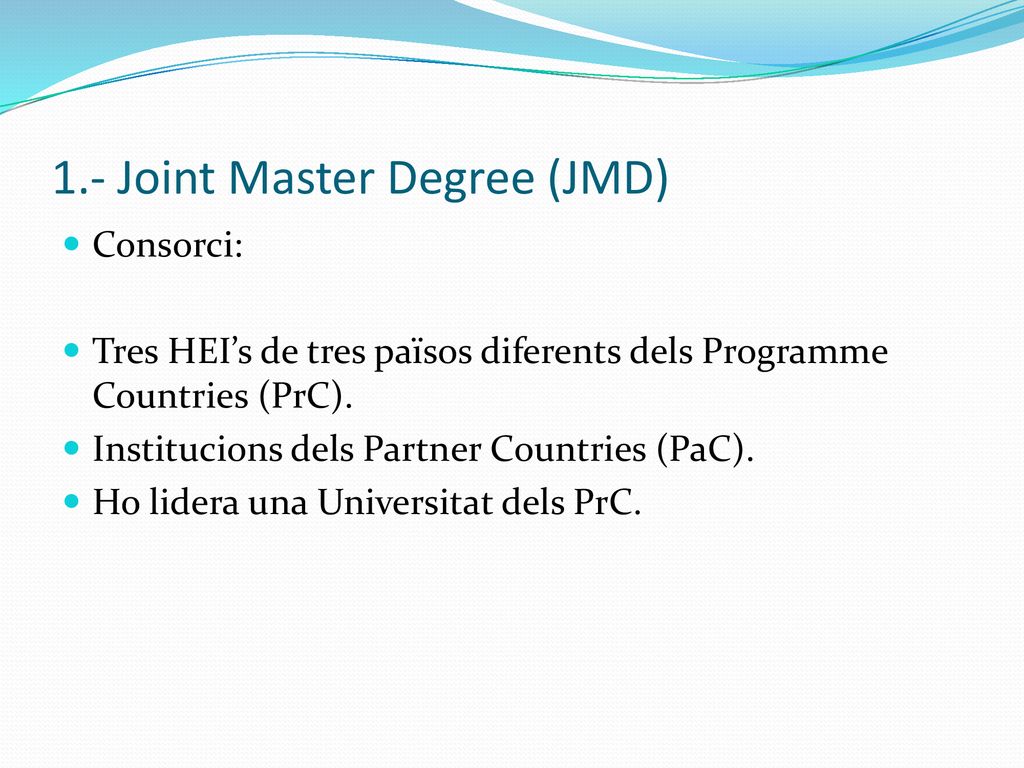 1.- Joint Master Degree (JMD)

Consorci:

Tres HEI’s de tres països diferents dels Programme Countries (PrC).

Institucions dels Partner Countries (PaC).

Ho lidera una Universitat dels PrC.